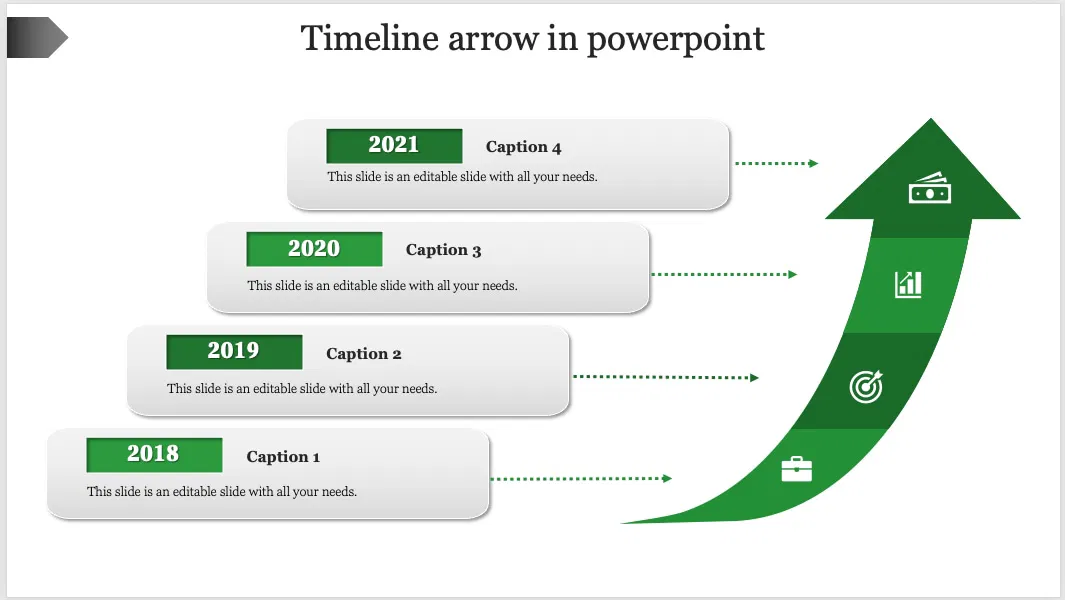 Timeline arrow in powerpoint

2021 Caption 4
This slide is an editable slide with all your needs.

2020 Caption 3
This slide is an editable slide with all your needs.

2019 Caption 2
This slide is an editable slide with all your needs.

2018 Caption 1
This slide is an editable slide with all your needs.